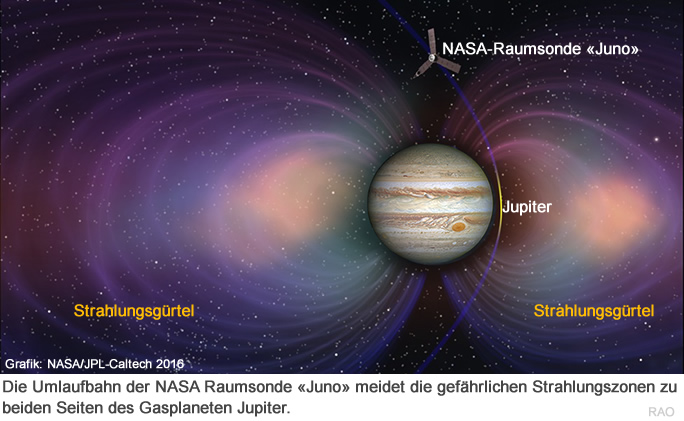 NASA-Raumsonde «Juno»

Jupiter

Strahlungsgürtel

Strahlungsgürtel

Grafik: NASA/JPL-Caltech 2016

Die Umlaufbahn der NASA Raumsonde «Juno» meidet die gefährlichen Strahlungszonen zu beiden Seiten des Gasplaneten Jupiter.

RAO